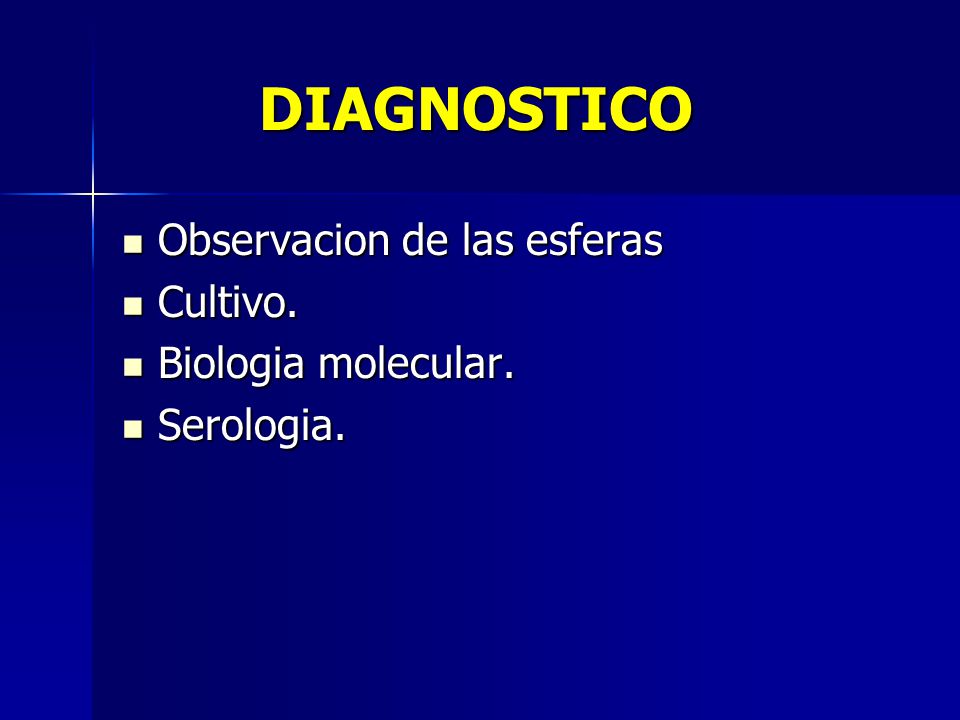 DIAGNOSTICO

- Observacion de las esferas
- Cultivo.
- Biologia molecular.
- Serologia.